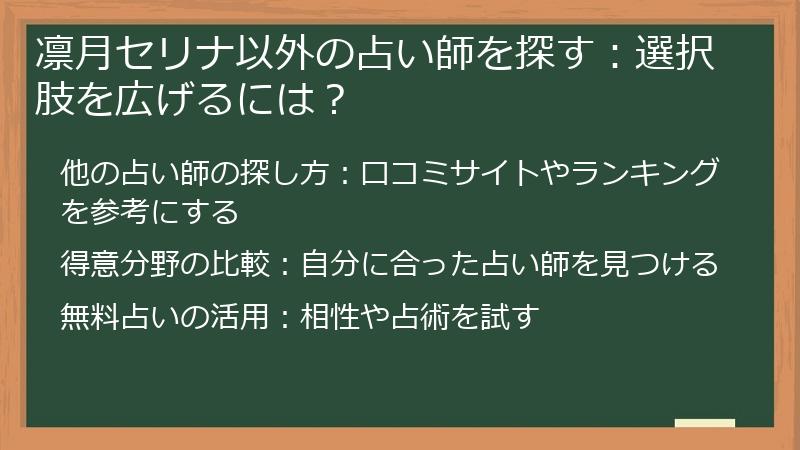 凛月セリナ以外の占い師を探す：選択肢を広げるには？

他の占い師の探し方：口コミサイトやランキングを参考にする

得意分野の比較：自分に合った占い師を見つける

無料占いの活用：相性や占術を試す